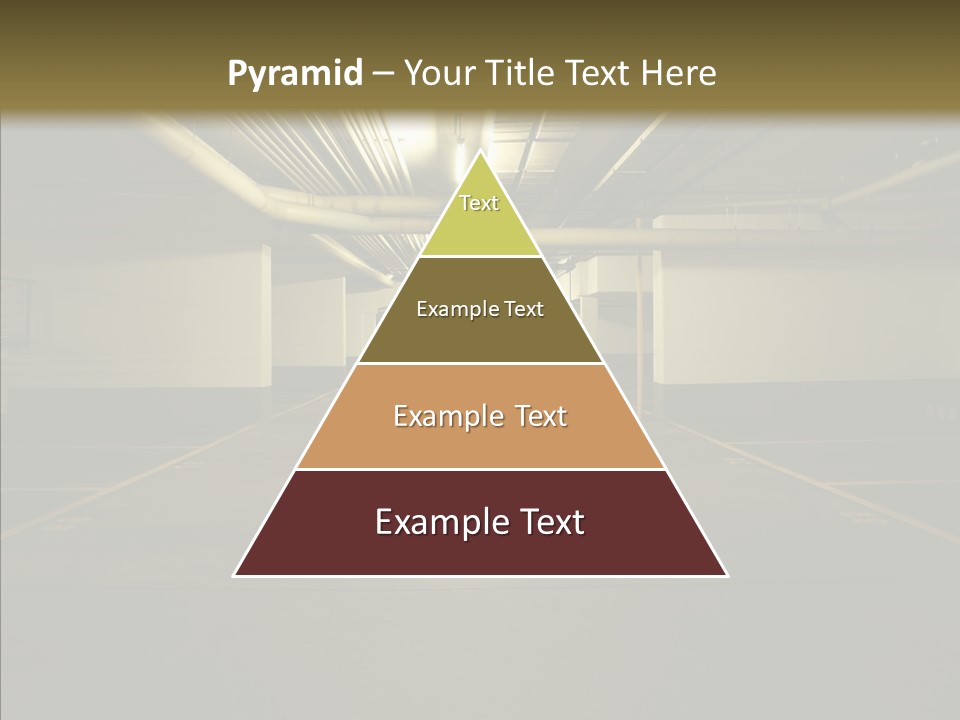 Pyramid – Your Title Text Here

Text

Example Text

Example Text

Example Text